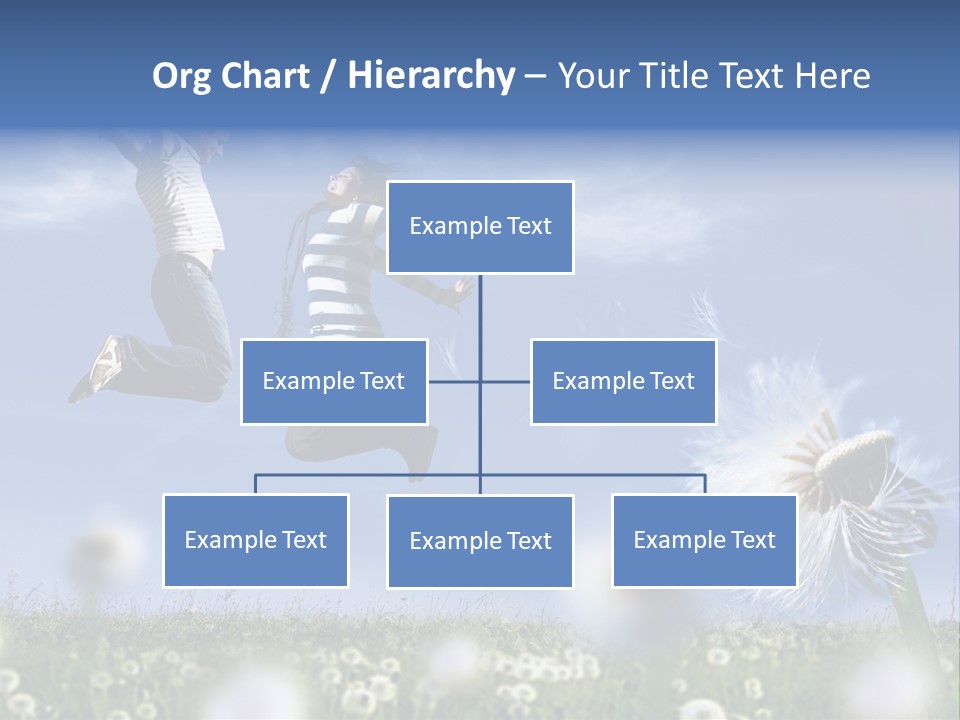 Org Chart / Hierarchy – Your Title Text Here

Example Text

Example Text

Example Text

Example Text

Example Text

Example Text